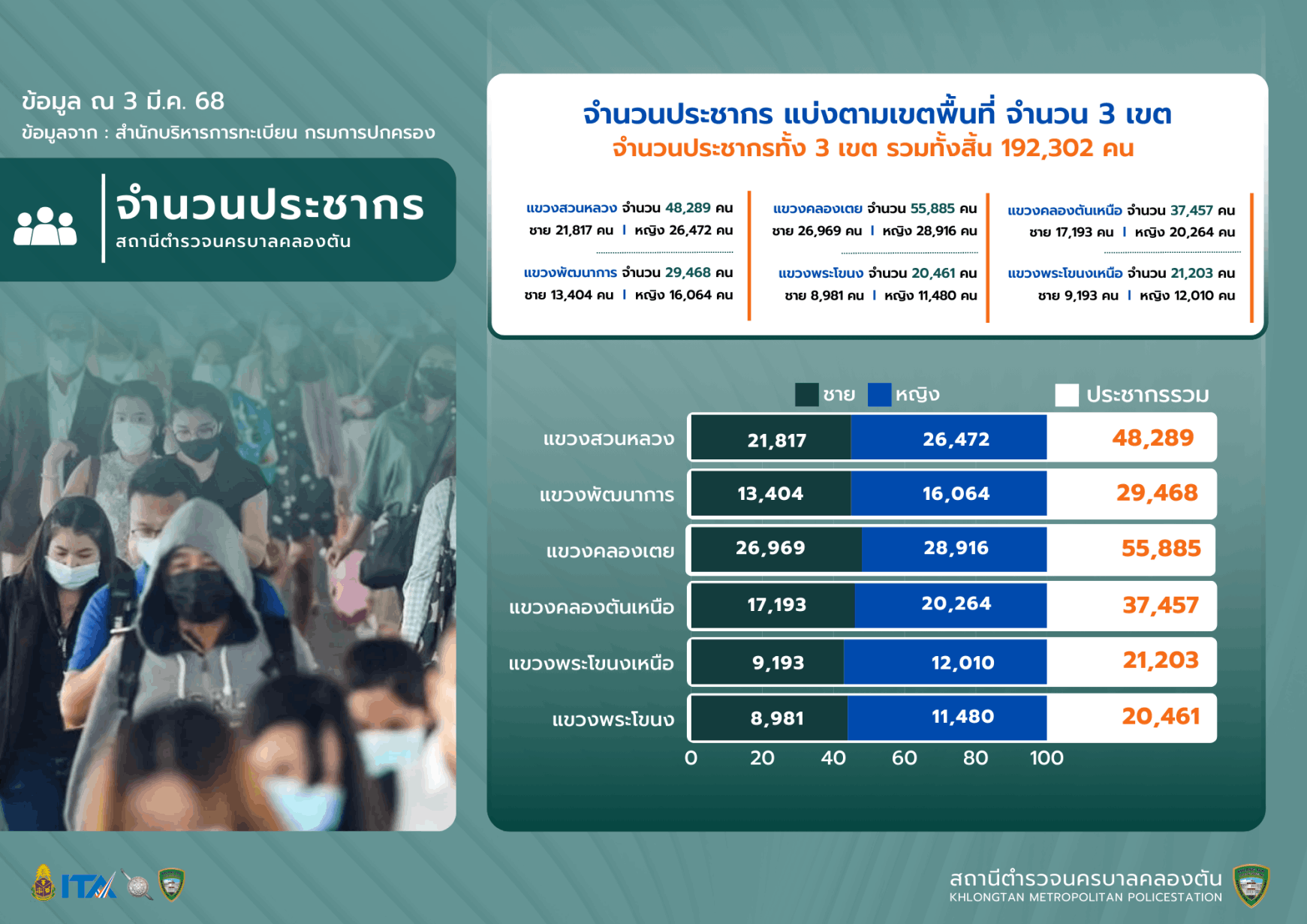 ข้อมูล ณ 3 มี.ค. 68
ข้อมูลจาก : สำนักบริหารการทะเบียน กรมการปกครอง

จำนวนประชากร
สถานีตำรวจนครบาลคลองตัน

จำนวนประชากร แบ่งตามเขตพื้นที่ จำนวน 3 เขต
จำนวนประชากรทั้ง 3 เขต รวมทั้งสิ้น 192,302 คน

แขวงสวนหลวง จำนวน 48,289 คน
ชาย 21,817 คน | หญิง 26,472 คน

แขวงพัฒนาการ จำนวน 29,468 คน
ชาย 13,404 คน | หญิง 16,064 คน

แขวงคลองเตย จำนวน 55,885 คน
ชาย 26,969 คน | หญิง 28,916 คน

แขวงพระโขนง จำนวน 20,461 คน
ชาย 8,981 คน | หญิง 11,480 คน

แขวงคลองตันเหนือ จำนวน 37,457 คน
ชาย 17,193 คน | หญิง 20,264 คน

แขวงพระโขนงเหนือ จำนวน 21,203 คน
ชาย 9,193 คน | หญิง 12,010 คน

ชาย หญิง ประชากรรวม

| | ชาย | หญิง | ประชากรรวม |
|---|---|---|---|
| แขวงสวนหลวง | 21,817 | 26,472 | 48,289 |
| แขวงพัฒนาการ | 13,404 | 16,064 | 29,468 |
| แขวงคลองเตย | 26,969 | 28,916 | 55,885 |
| แขวงคลองตันเหนือ | 17,193 | 20,264 | 37,457 |
| แขวงพระโขนงเหนือ | 9,193 | 12,010 | 21,203 |
| แขวงพระโขนง | 8,981 | 11,480 | 20,461 |

0 20 40 60 80 100

ITA

สถานีตำรวจนครบาลคลองตัน
KHLONGTAN METROPOLITAN POLICESTATION